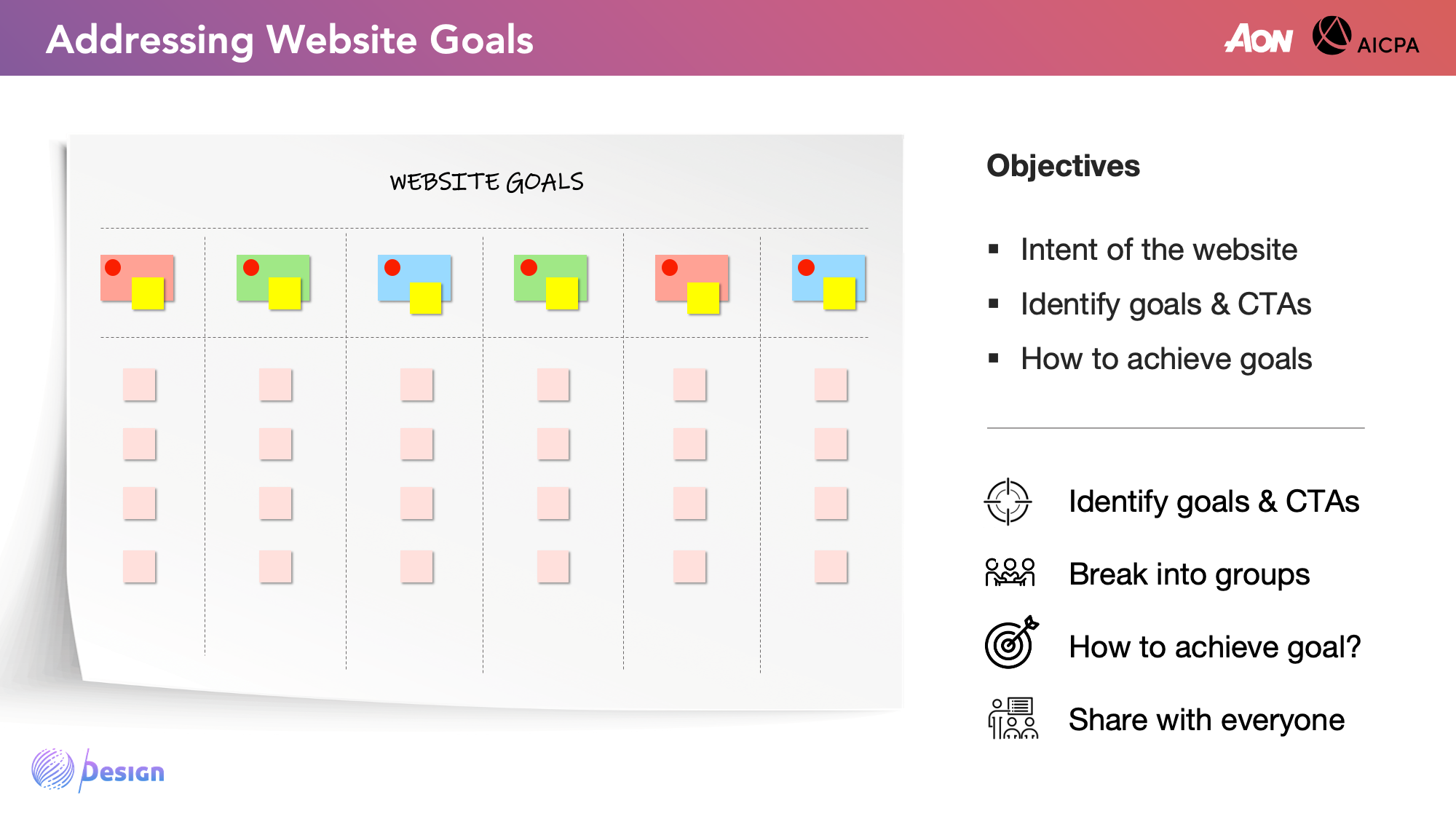 Addressing Website Goals

AON AICPA

WEBSITE GOALS

Objectives

▪ Intent of the website
▪ Identify goals & CTAs
▪ How to achieve goals

Identify goals & CTAs

Break into groups

How to achieve goal?

Share with everyone

Design